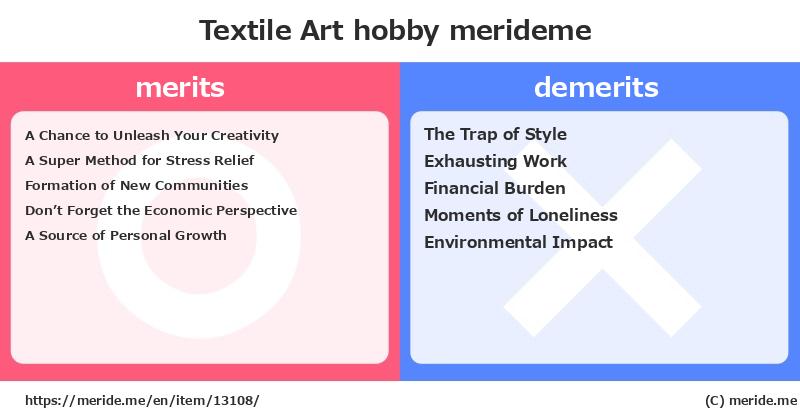 Textile Art hobby merideme

merits

A Chance to Unleash Your Creativity
A Super Method for Stress Relief
Formation of New Communities
Don't Forget the Economic Perspective
A Source of Personal Growth

demerits

The Trap of Style
Exhausting Work
Financial Burden
Moments of Loneliness
Environmental Impact

https://meride.me/en/item/13108/

(C) meride.me